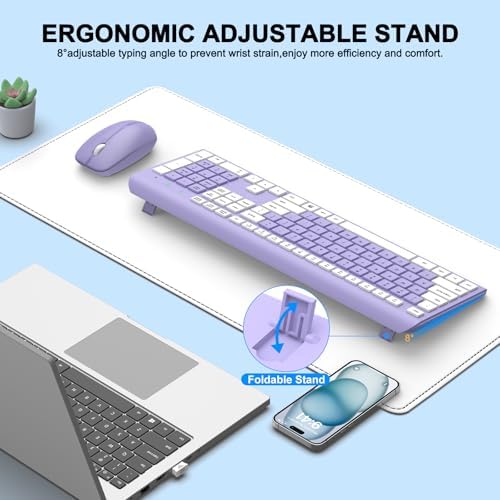 ERGONOMIC ADJUSTABLE STAND

8°adjustable typing angle to prevent wrist strain,enjoy more efficiency and comfort.

8°

Foldable Stand

9:41